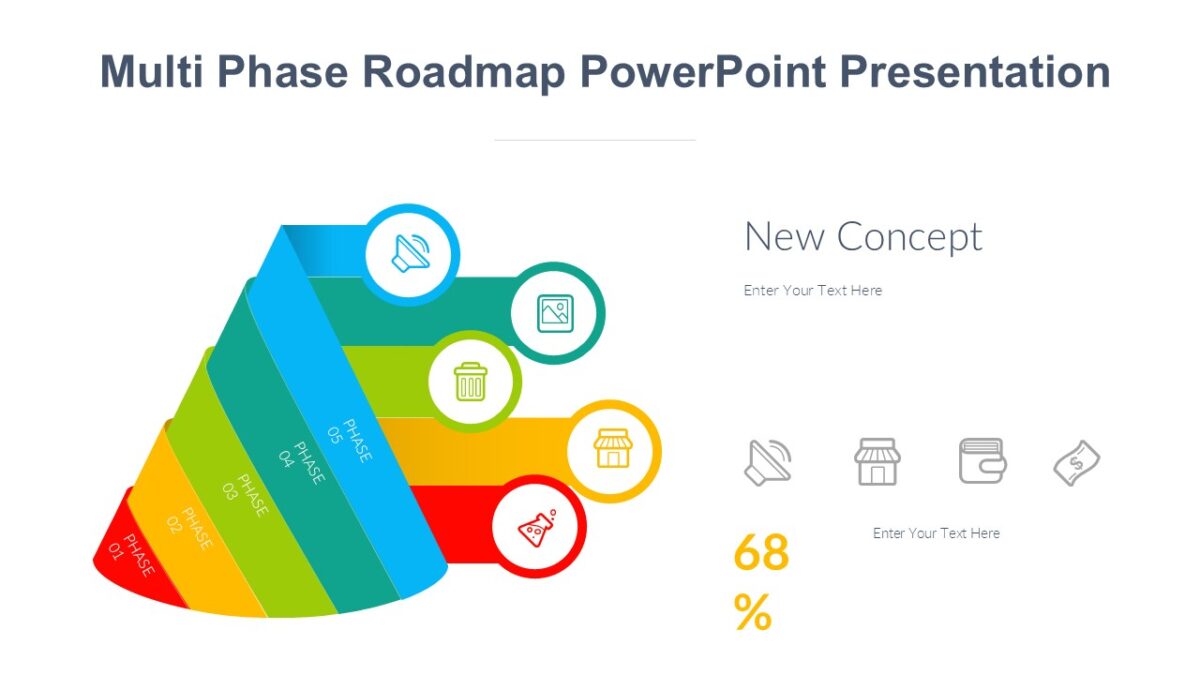 Multi Phase Roadmap PowerPoint Presentation

PHASE 01

PHASE 02

PHASE 03

PHASE 04

PHASE 05

New Concept

Enter Your Text Here

68 %

Enter Your Text Here